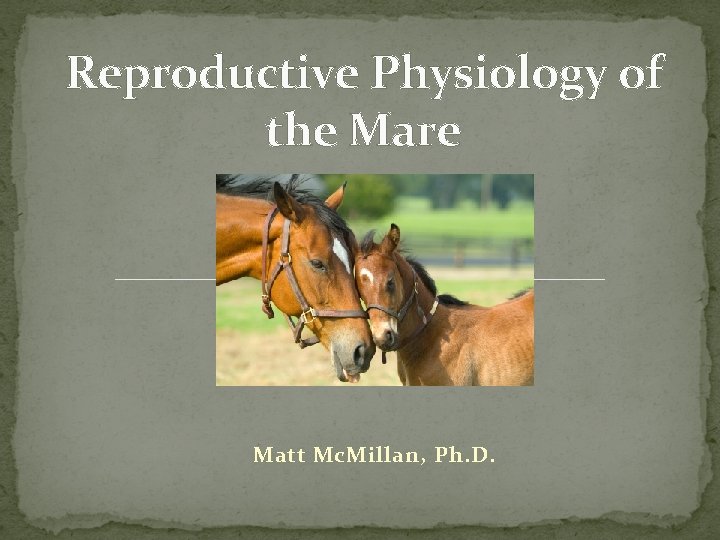 Reproductive Physiology of the Mare

Matt McMillan, Ph.D.